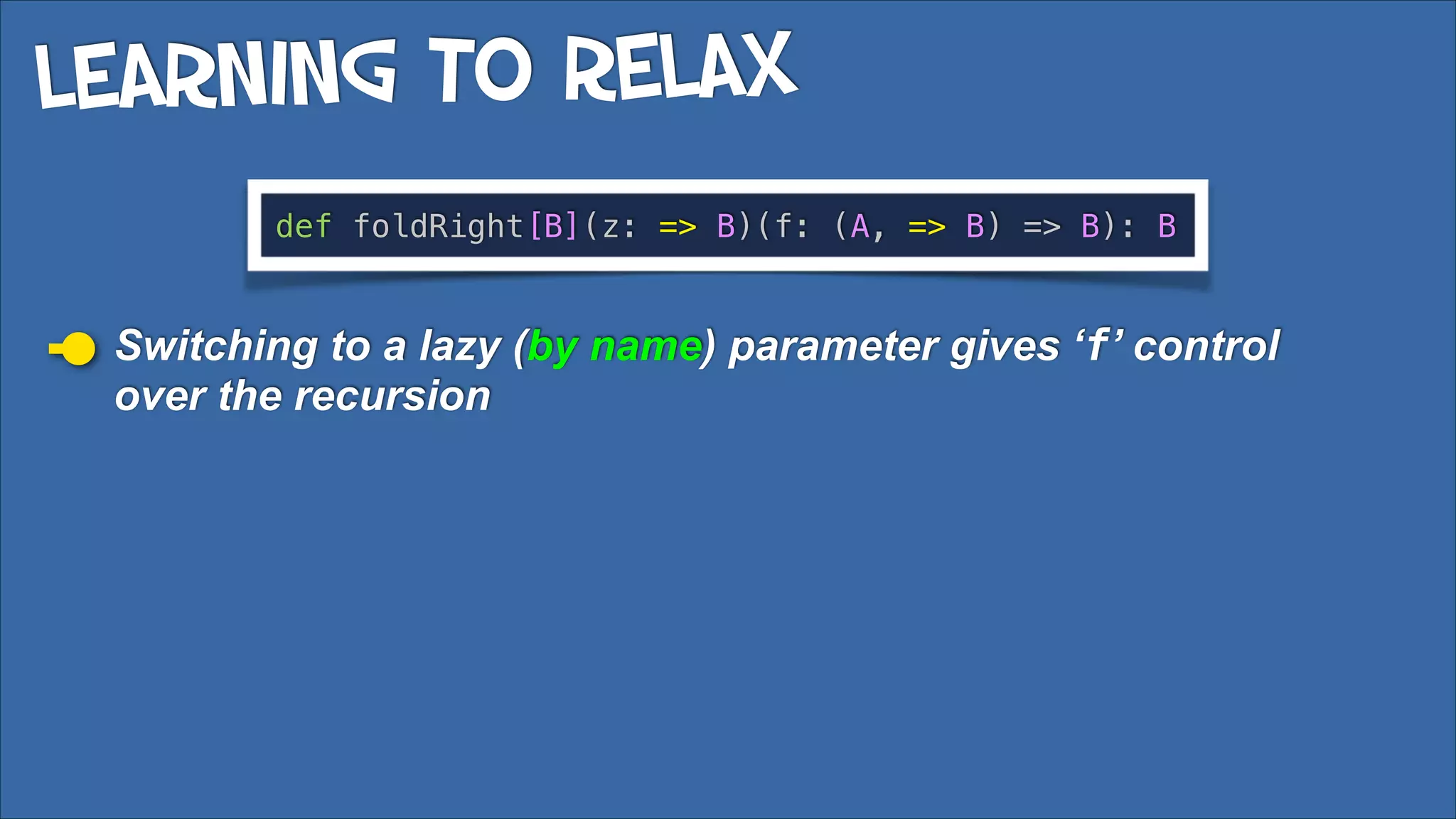 LEARNING TO RELAX

def foldRight[B](z: => B)(f: (A, => B) => B): B

Switching to a lazy (by name) parameter gives ‘f’ control over the recursion